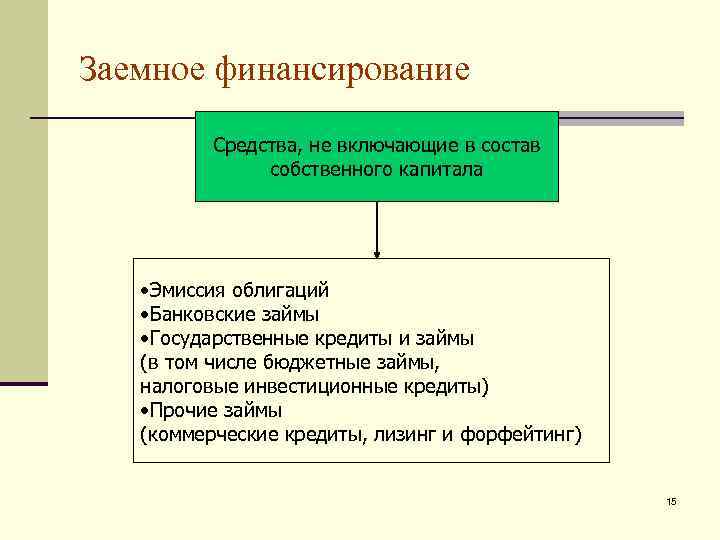 Заемное финансирование

Средства, не включающие в состав собственного капитала

•Эмиссия облигаций
•Банковские займы
•Государственные кредиты и займы
(в том числе бюджетные займы,
налоговые инвестиционные кредиты)
•Прочие займы
(коммерческие кредиты, лизинг и форфейтинг)

15